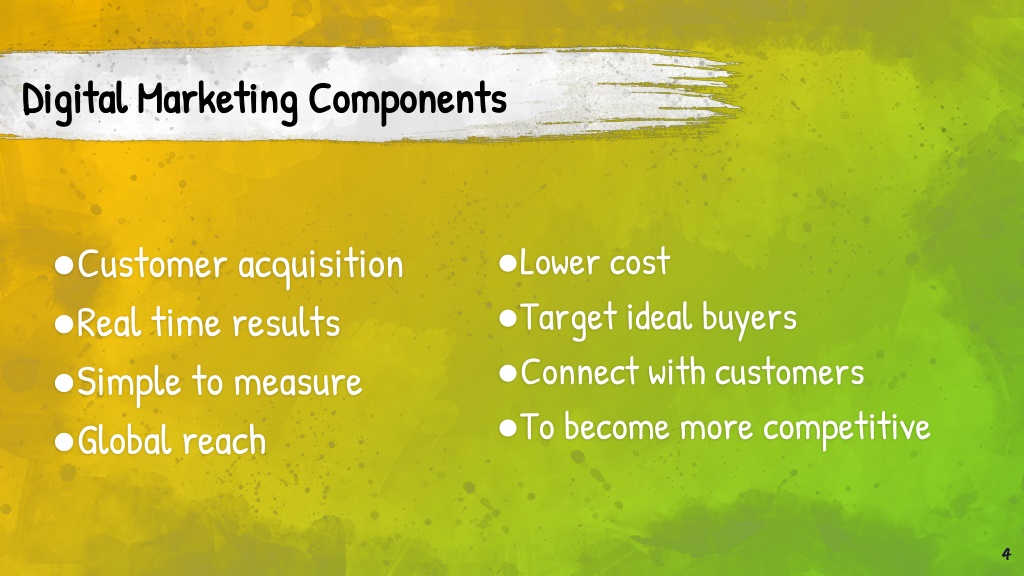 Digital Marketing Components

●Customer acquisition
●Real time results
●Simple to measure
●Global reach

●Lower cost
●Target ideal buyers
●Connect with customers
●To become more competitive

4